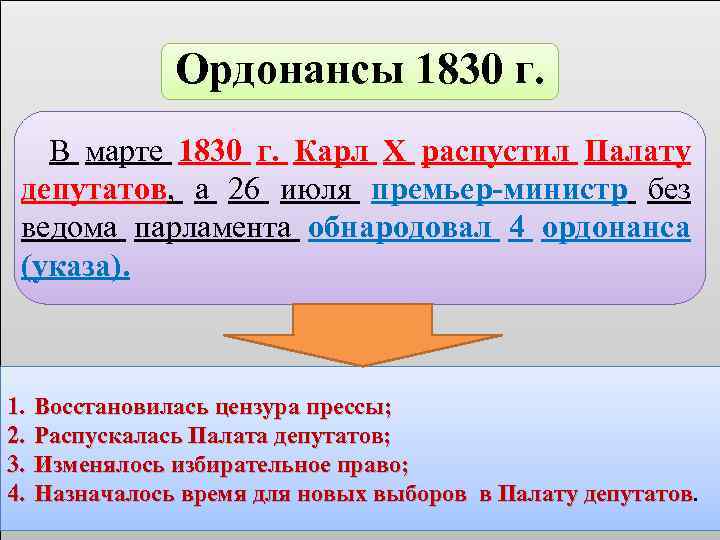 Ордонансы 1830 г.

В марте 1830 г. Карл X распустил Палату депутатов, а 26 июля премьер-министр без ведома парламента обнародовал 4 ордонанса (указа).

1. Восстановилась цензура прессы;
2. Распускалась Палата депутатов;
3. Изменялось избирательное право;
4. Назначалось время для новых выборов в Палату депутатов.